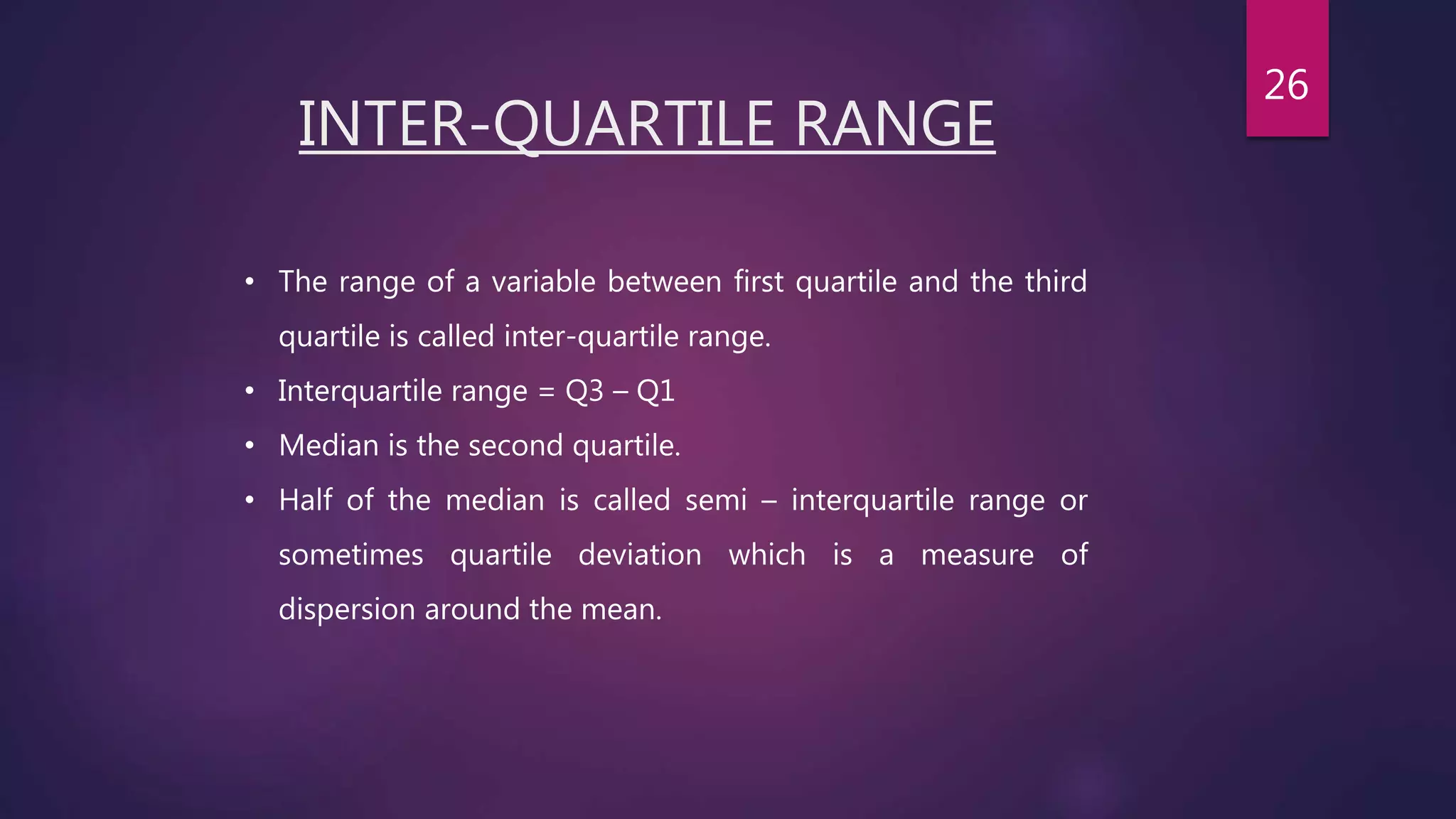 26

INTER-QUARTILE RANGE

• The range of a variable between first quartile and the third quartile is called inter-quartile range.
• Interquartile range = Q3 – Q1
• Median is the second quartile.
• Half of the median is called semi – interquartile range or sometimes quartile deviation which is a measure of dispersion around the mean.